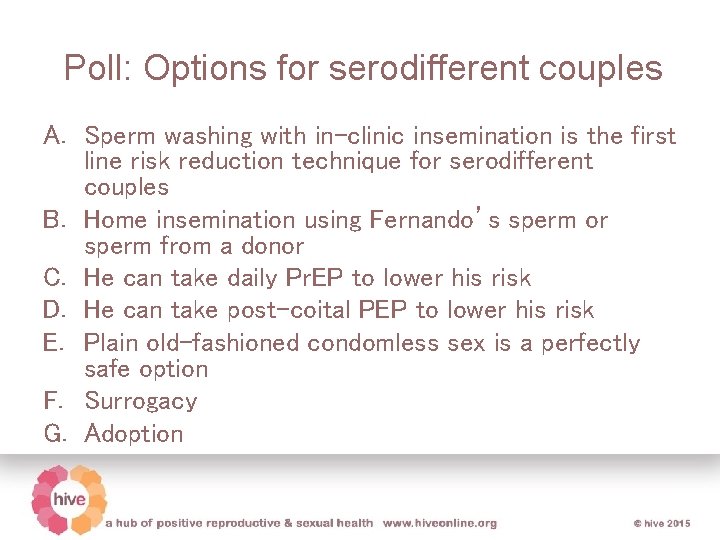 Poll: Options for serodifferent couples

A. Sperm washing with in-clinic insemination is the first line risk reduction technique for serodifferent couples
B. Home insemination using Fernando's sperm or sperm from a donor
C. He can take daily PrEP to lower his risk
D. He can take post-coital PEP to lower his risk
E. Plain old-fashioned condomless sex is a perfectly safe option
F. Surrogacy
G. Adoption

hive

a hub of positive reproductive & sexual health www.hiveonline.org

© hive 2015